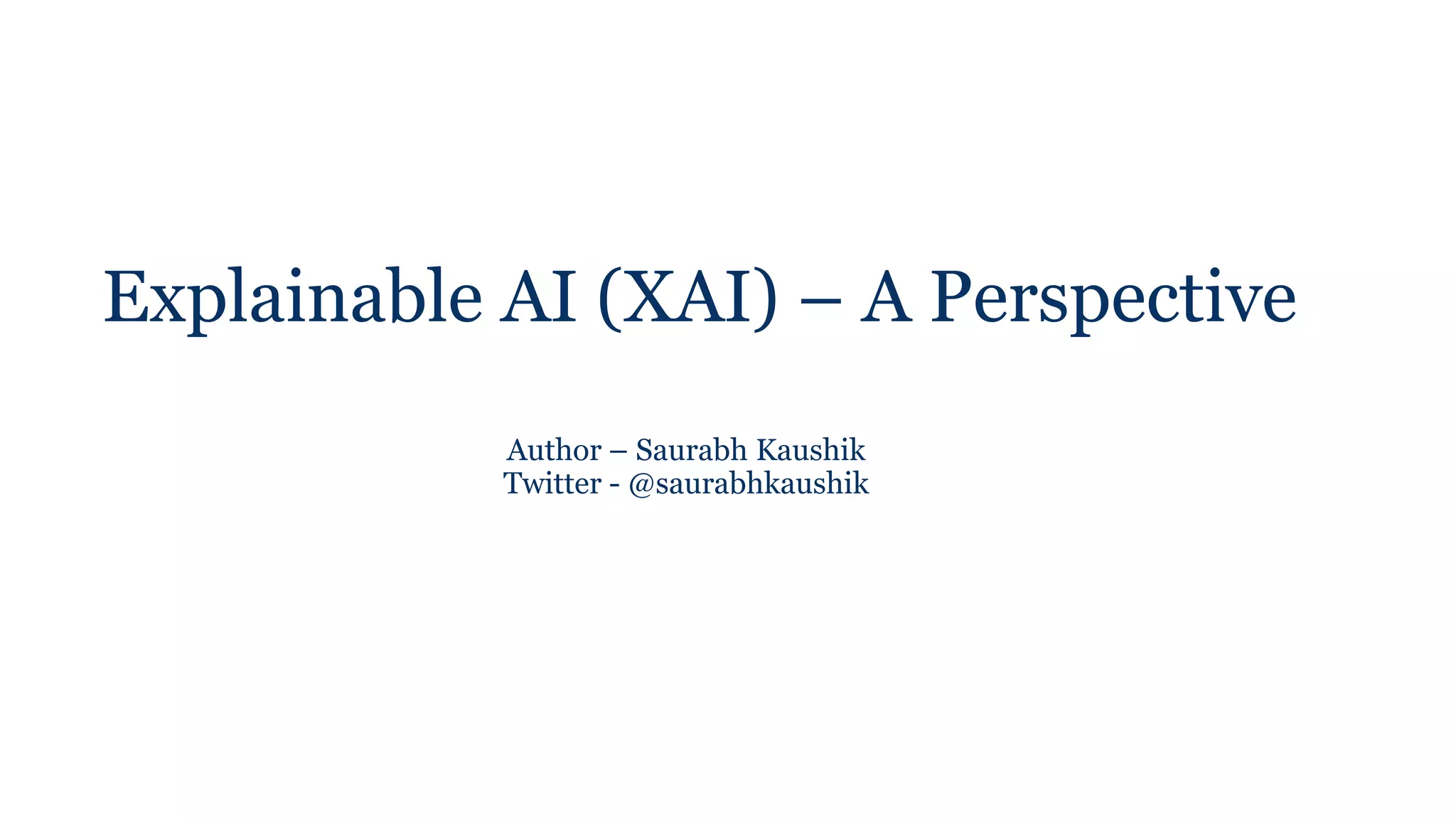 Explainable AI (XAI) – A Perspective

Author – Saurabh Kaushik
Twitter - @saurabhkaushik